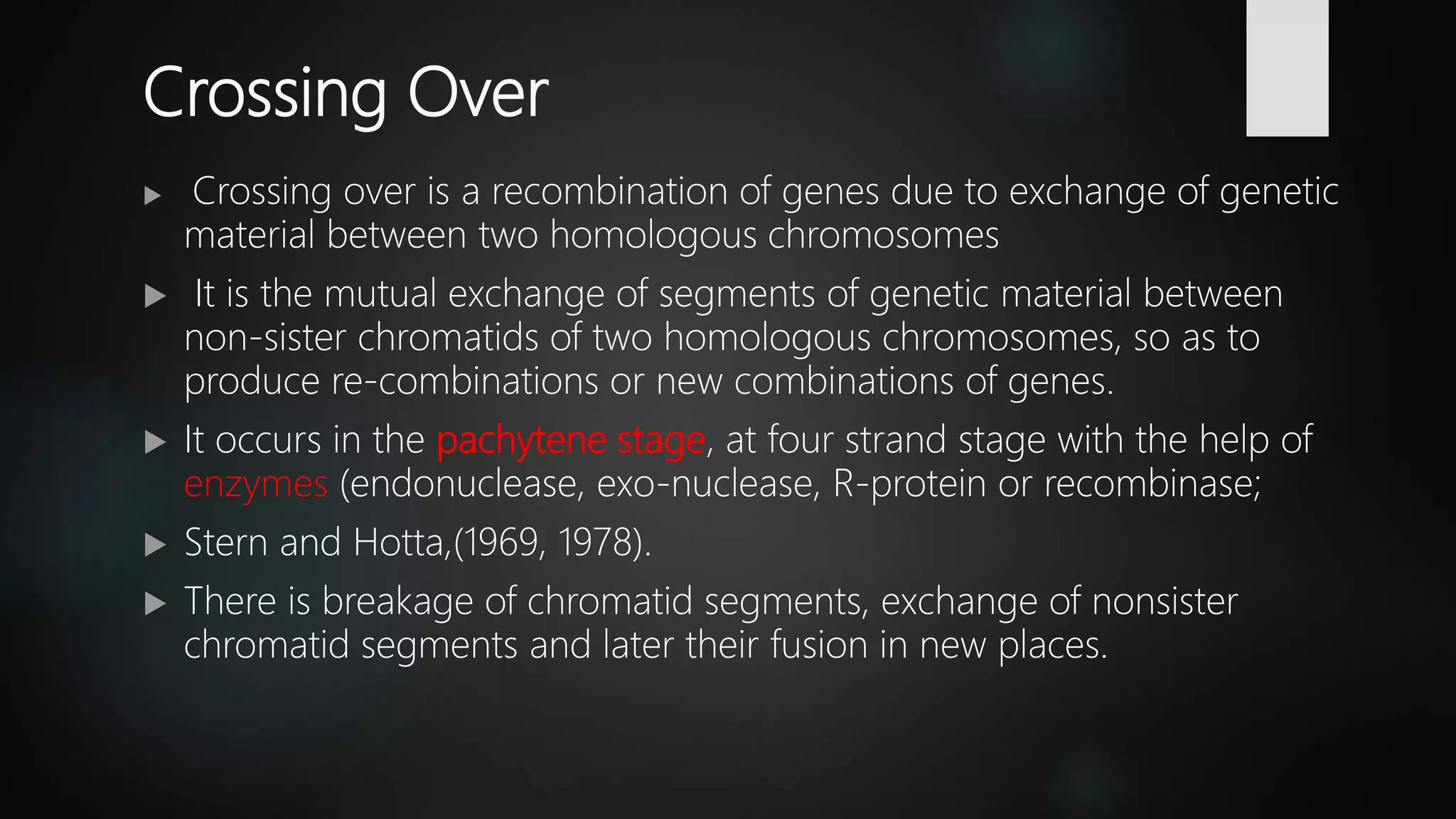 Crossing Over

▶ Crossing over is a recombination of genes due to exchange of genetic material between two homologous chromosomes

▶ It is the mutual exchange of segments of genetic material between non-sister chromatids of two homologous chromosomes, so as to produce re-combinations or new combinations of genes.

▶ It occurs in the pachytene stage, at four strand stage with the help of enzymes (endonuclease, exo-nuclease, R-protein or recombinase;

▶ Stern and Hotta,(1969, 1978).

▶ There is breakage of chromatid segments, exchange of nonsister chromatid segments and later their fusion in new places.